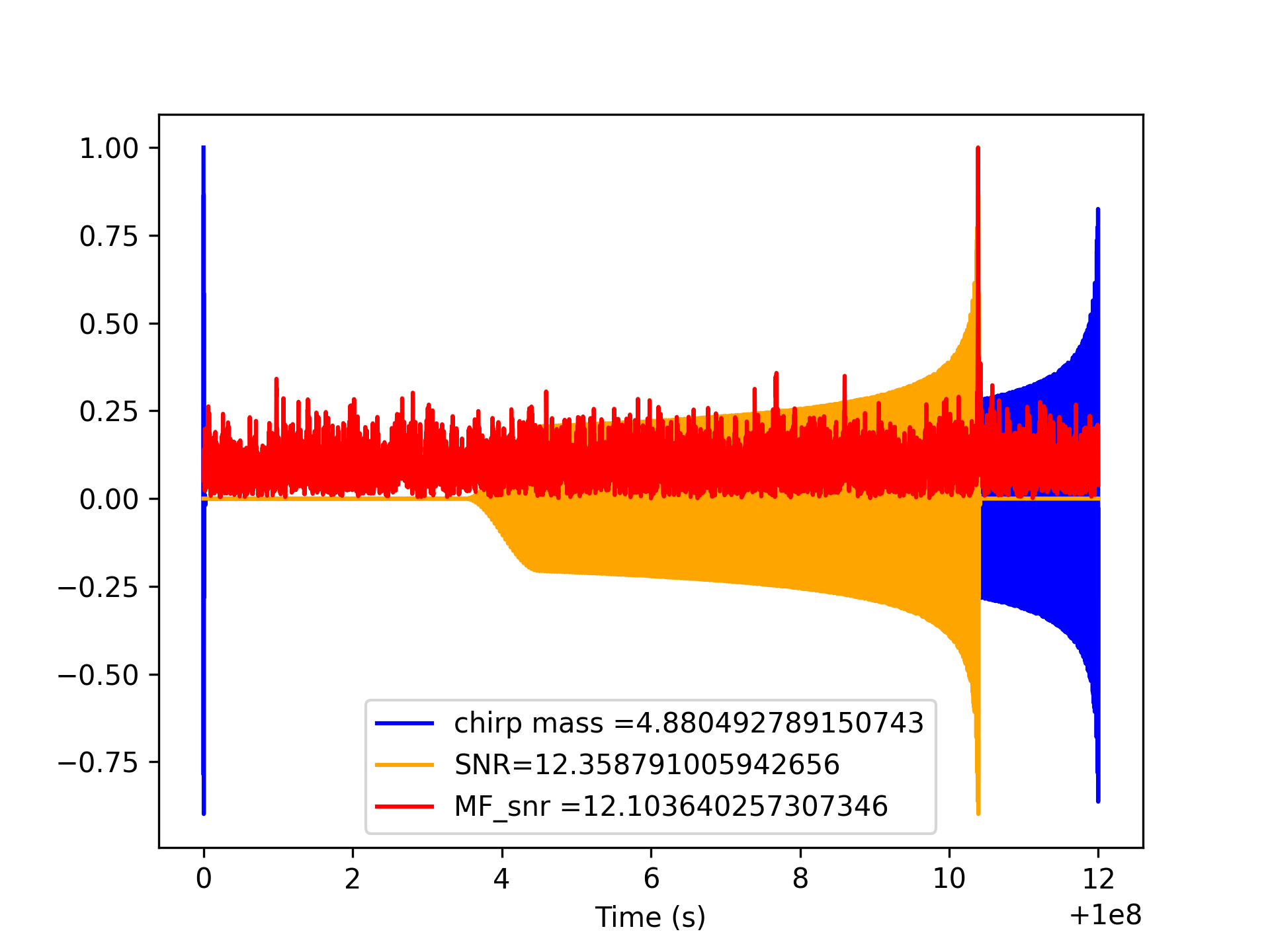 1.00
0.75
0.50
0.25
0.00
−0.25
−0.50
−0.75

chirp mass =4.880492789150743
SNR=12.358791005942656
MF_snr =12.103640257307346

0
2
4
6
8
10
12
Time (s)
+1e8